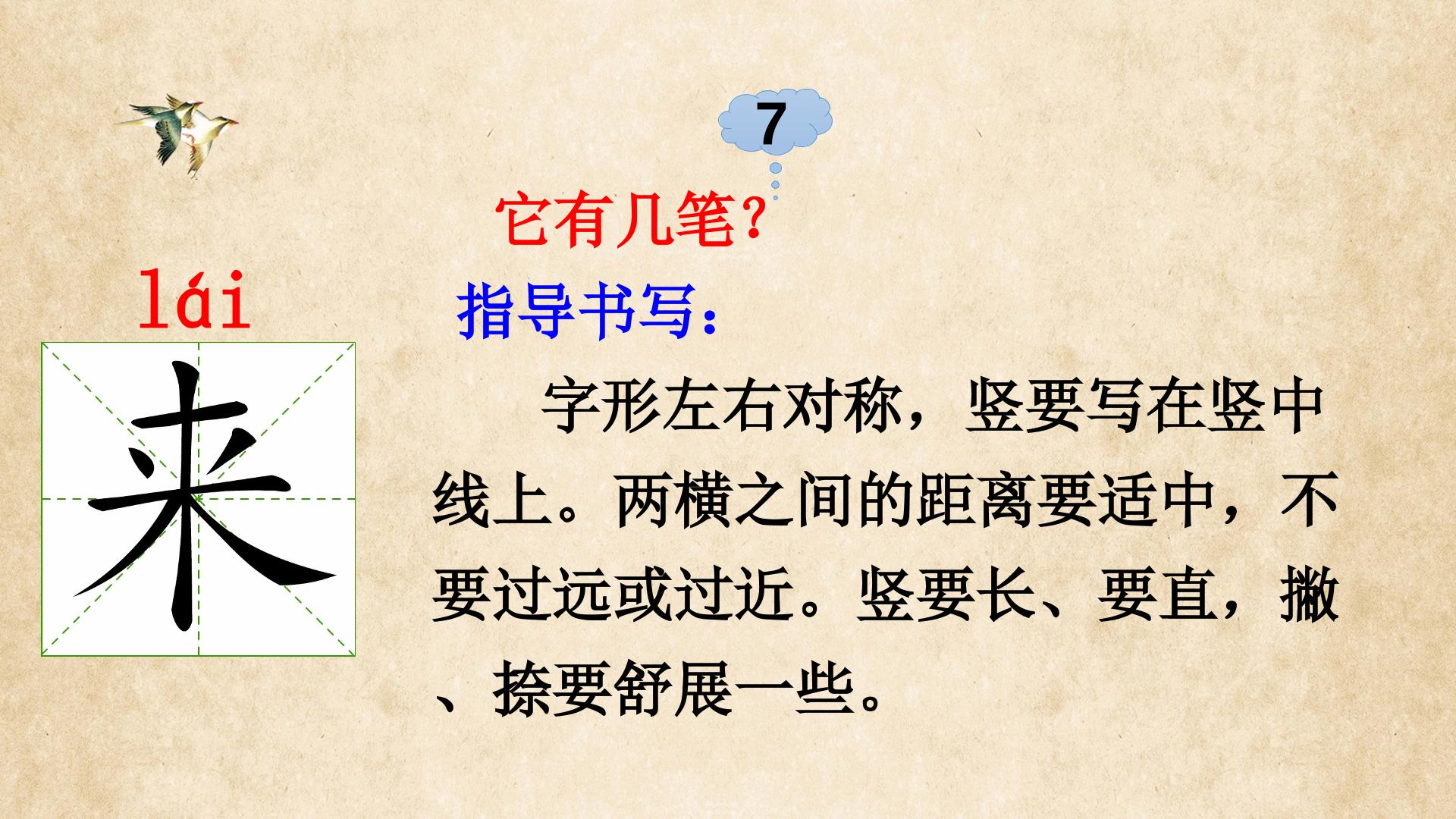 7

它有几笔?

lái

来

指导书写:

字形左右对称，竖要写在竖中线上。两横之间的距离要适中，不要过远或过近。竖要长、要直，撇、捺要舒展一些。